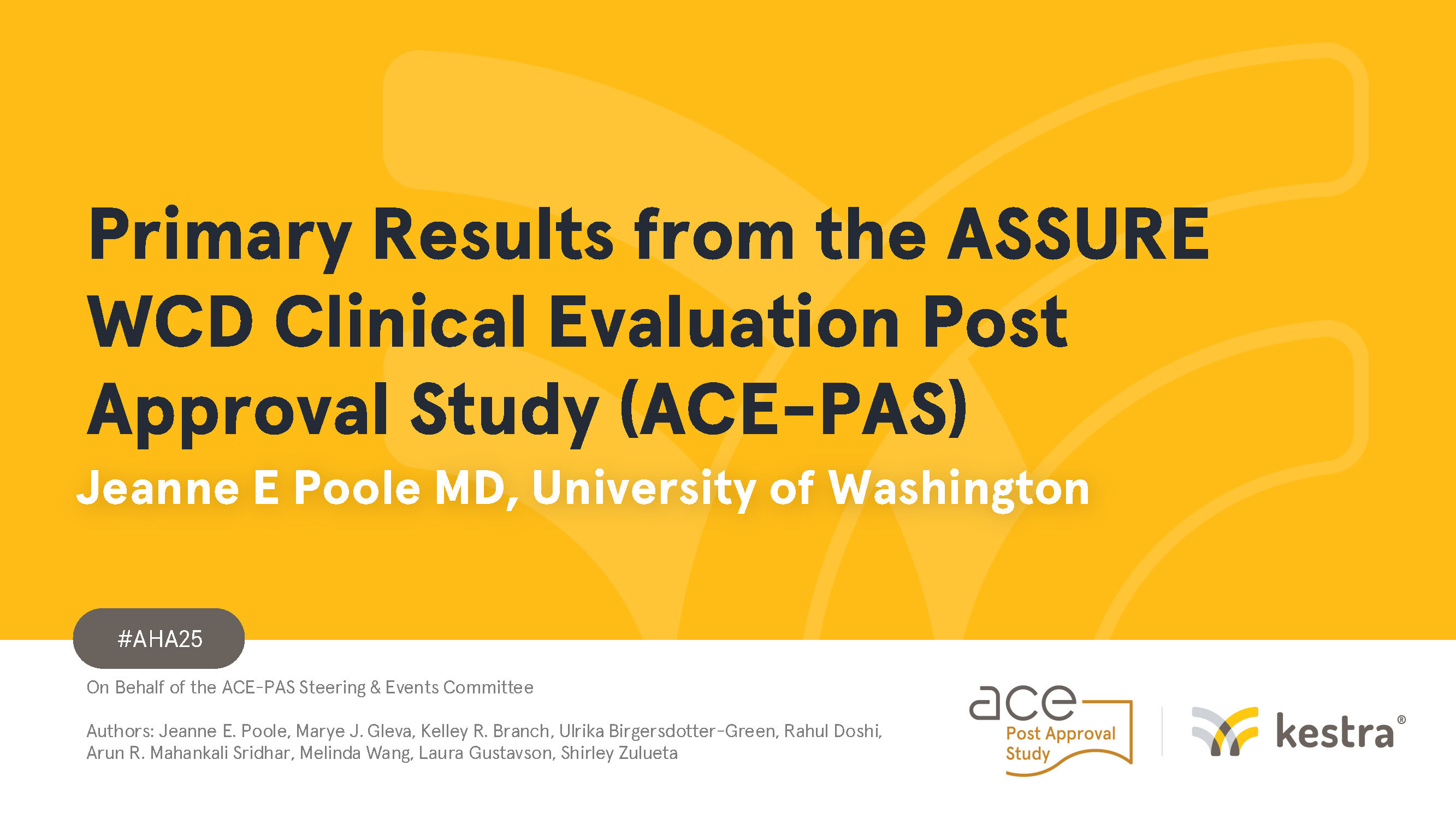 Primary Results from the ASSURE WCD Clinical Evaluation Post Approval Study (ACE-PAS)

Jeanne E Poole MD, University of Washington

#AHA25

On Behalf of the ACE-PAS Steering & Events Committee

Authors: Jeanne E. Poole, Marye J. Gleva, Kelley R. Branch, Ulrika Birgersdotter-Green, Rahul Doshi, Arun R. Mahankali Sridhar, Melinda Wang, Laura Gustavson, Shirley Zulueta

ace Post Approval Study

kestra®